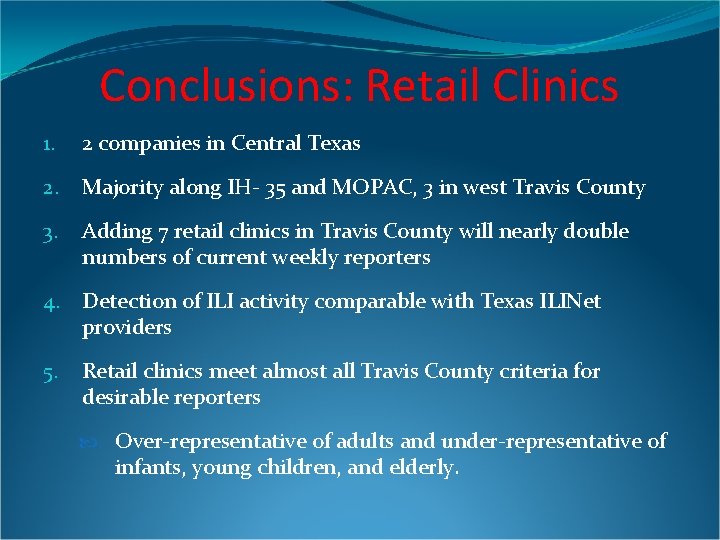 Conclusions: Retail Clinics

1. 2 companies in Central Texas

2. Majority along IH- 35 and MOPAC, 3 in west Travis County

3. Adding 7 retail clinics in Travis County will nearly double numbers of current weekly reporters

4. Detection of ILI activity comparable with Texas ILINet providers

5. Retail clinics meet almost all Travis County criteria for desirable reporters

Over-representative of adults and under-representative of infants, young children, and elderly.